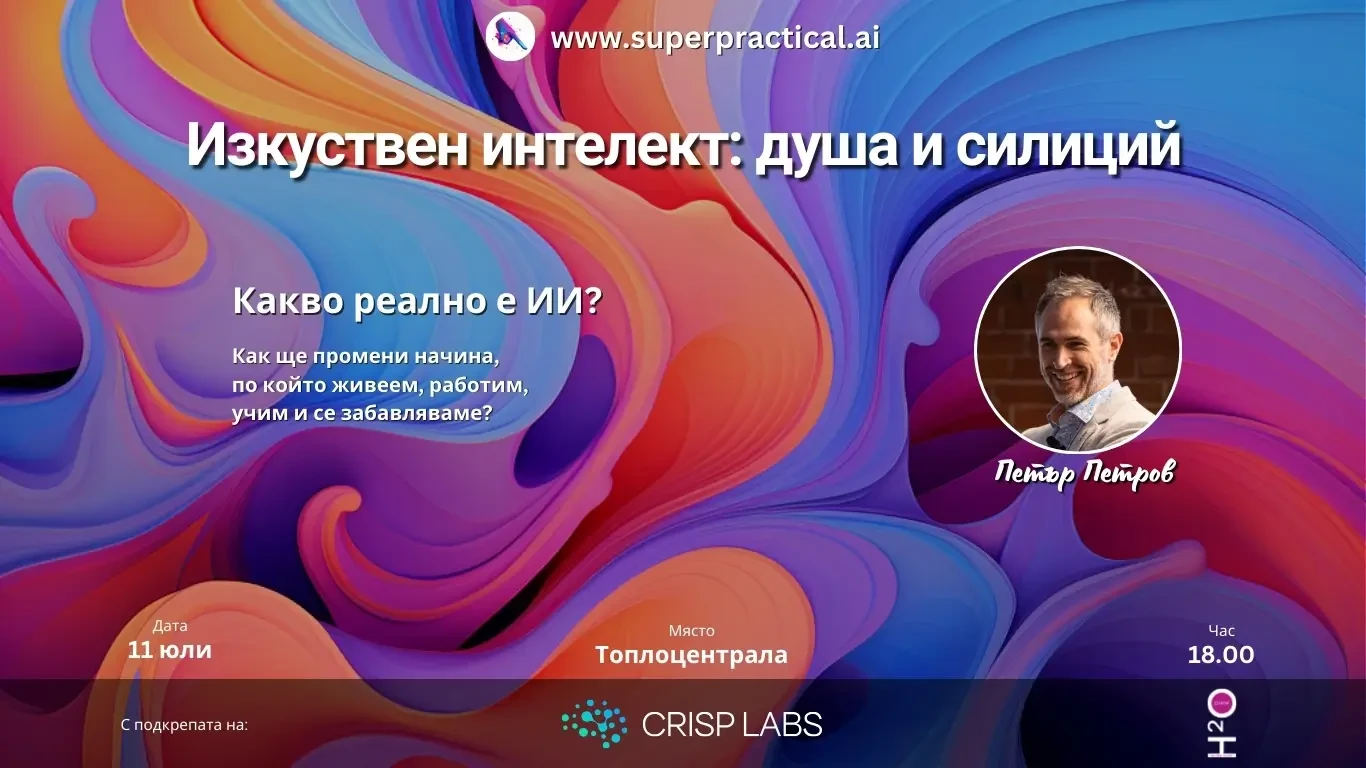 www.superpractical.ai

Изкуствен интелект: душа и силиций

Какво реално е ИИ?

Как ще промени начина, по който живеем, работим, учим и се забавляваме?

Петър Петров

Дата
11 юли

Място
Топлоцентрала

Час
18.00

С подкрепата на:

CRISP LABS

H2O